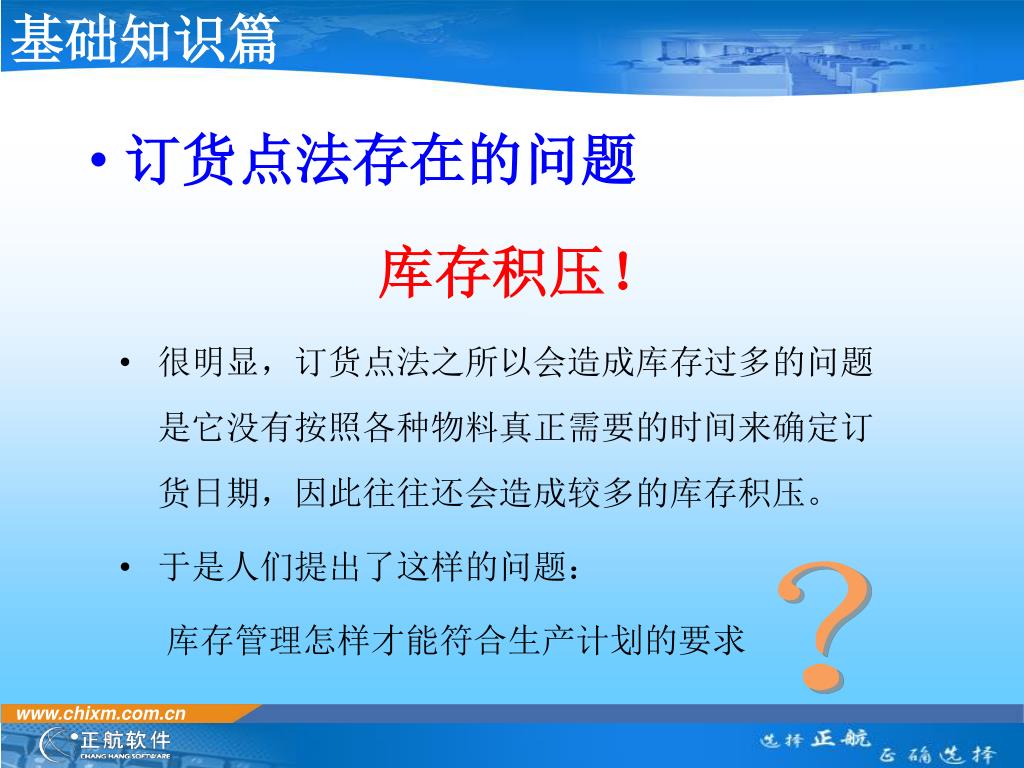 基础知识篇

• 订货点法存在的问题

库存积压！

• 很明显，订货点法之所以会造成库存过多的问题是它没有按照各种物料真正需要的时间来确定订货日期，因此往往还会造成较多的库存积压。

• 于是人们提出了这样的问题：

库存管理怎样才能符合生产计划的要求

?

www.chixm.com.cn

正航软件
CHANG HANG SOFTWARE

选择正航 正确选择